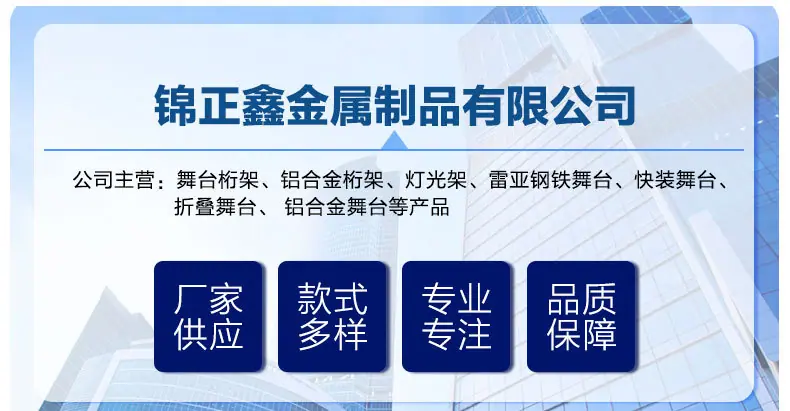 锦正鑫金属制品有限公司

公司主营：舞台桁架、铝合金桁架、灯光架、雷亚钢铁舞台、快装舞台、折叠舞台、 铝合金舞台等产品

厂家供应

款式多样

专业专注

品质保障